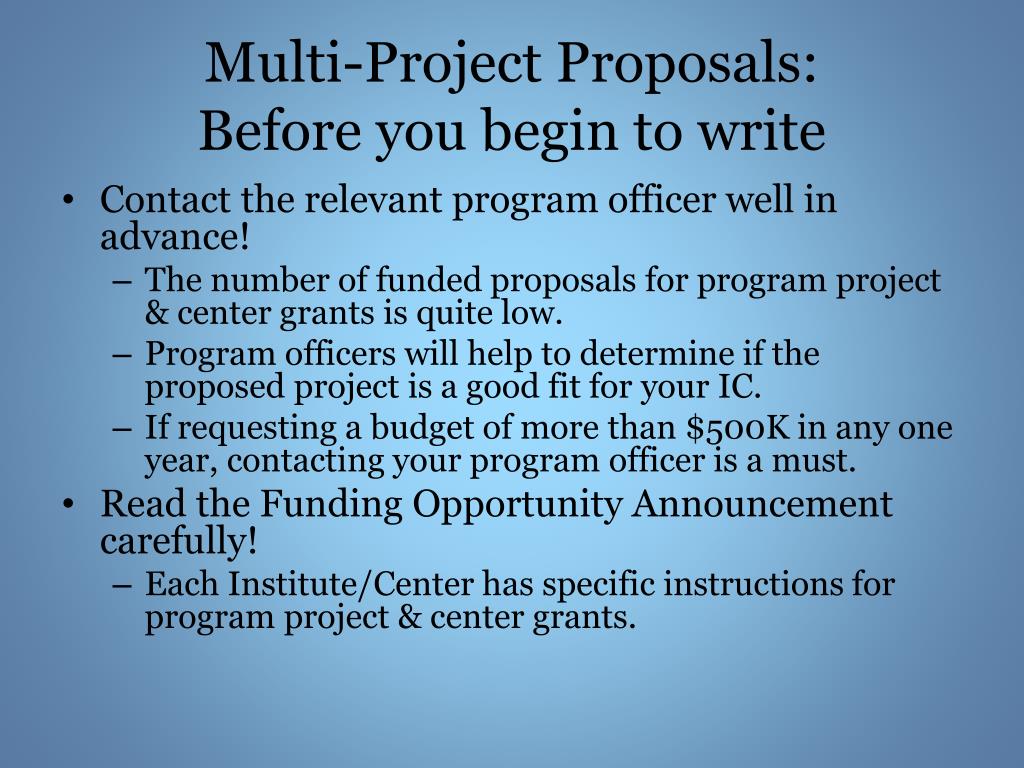 Multi-Project Proposals:
Before you begin to write

• Contact the relevant program officer well in advance!
  – The number of funded proposals for program project & center grants is quite low.
  – Program officers will help to determine if the proposed project is a good fit for your IC.
  – If requesting a budget of more than \$500K in any one year, contacting your program officer is a must.
• Read the Funding Opportunity Announcement carefully!
  – Each Institute/Center has specific instructions for program project & center grants.